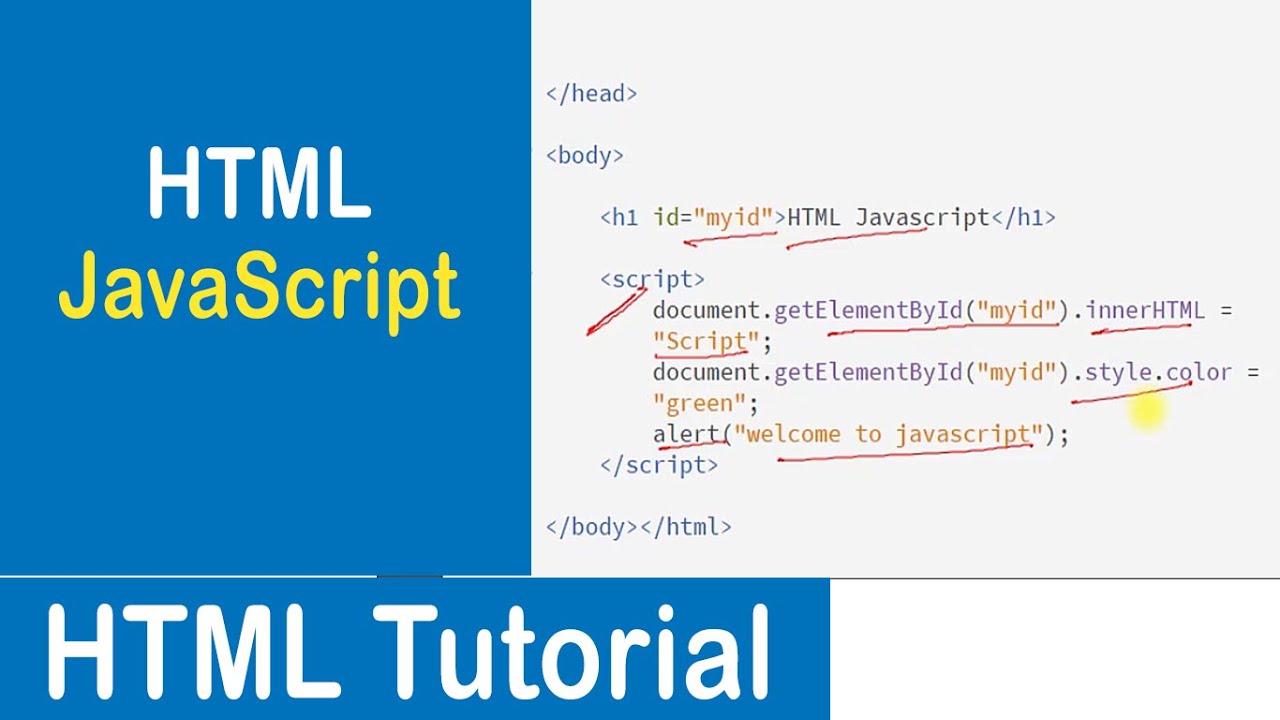 HTML
JavaScript

</head>

<body>

<h1 id="myid">HTML Javascript</h1>

<script>
document.getElementById("myid").innerHTML =
"Script";
document.getElementById("myid").style.color =
"green";
alert("welcome to javascript");
</script>

</body></html>

HTML Tutorial